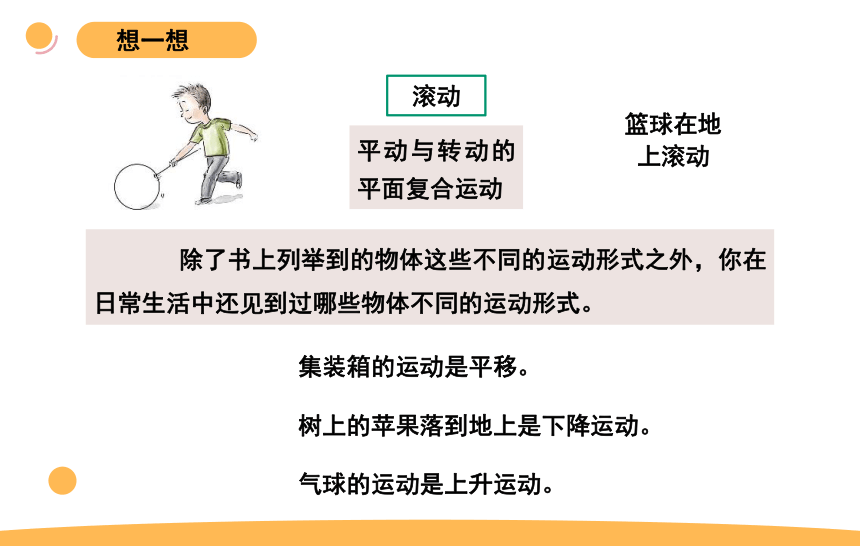 想一想

滚动

平动与转动的平面复合运动

篮球在地上滚动

除了书上列举到的物体这些不同的运动形式之外，你在日常生活中还见到过哪些物体不同的运动形式。

集装箱的运动是平移。

树上的苹果落到地上是下降运动。

气球的运动是上升运动。